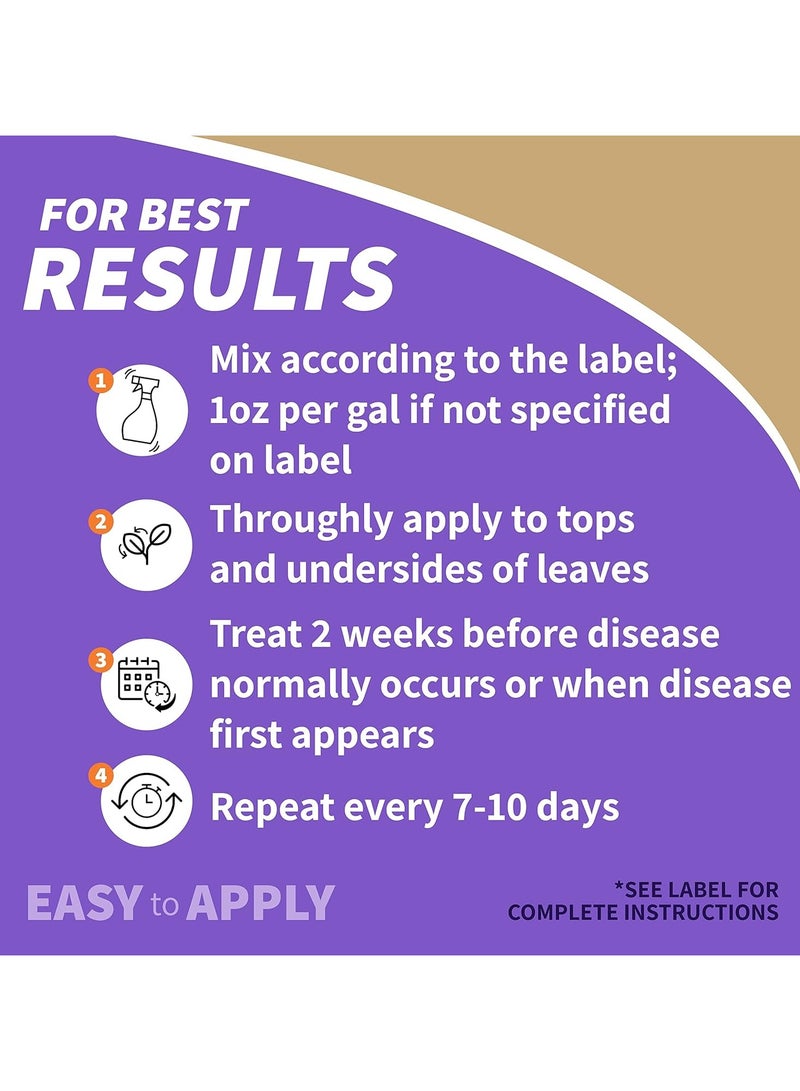 FOR BEST
RESULTS

1 Mix according to the label; 1oz per gal if not specified on label

2 Throughly apply to tops and undersides of leaves

3 Treat 2 weeks before disease normally occurs or when disease first appears

4 Repeat every 7-10 days

EASY to APPLY

*SEE LABEL FOR COMPLETE INSTRUCTIONS